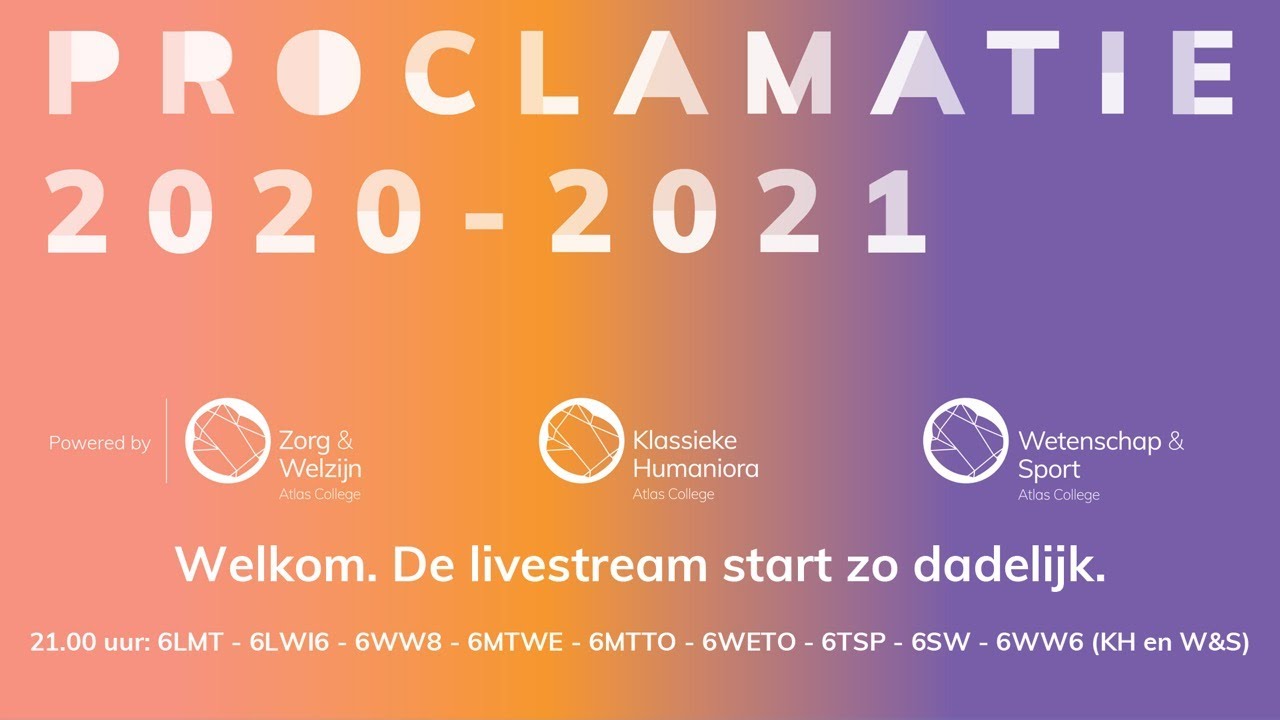 PROCLAMATIE
2020-2021

Powered by

Zorg & Welzijn
Atlas College

Klassieke Humaniora
Atlas College

Wetenschap & Sport
Atlas College

Welkom. De livestream start zo dadelijk.

21.00 uur: 6LMT - 6LWI6 - 6WW8 - 6MTWE - 6MTTO - 6WETO - 6TSP - 6SW - 6WW6 (KH en W&S)